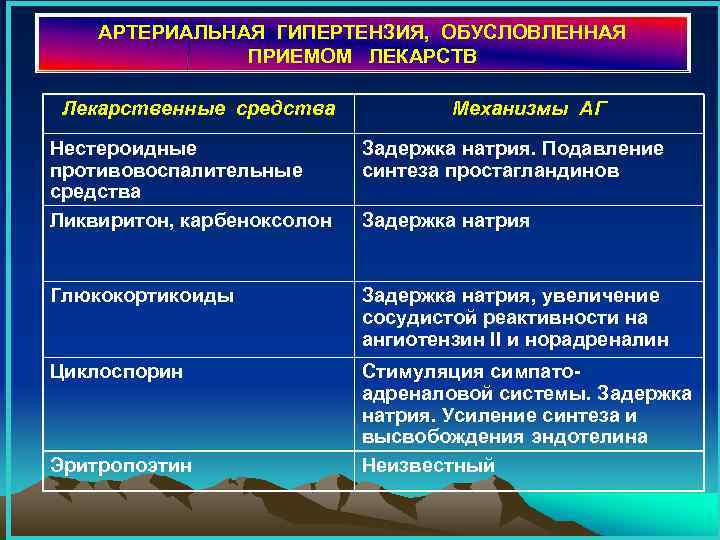 АРТЕРИАЛЬНАЯ ГИПЕРТЕНЗИЯ, ОБУСЛОВЛЕННАЯ ПРИЕМОМ ЛЕКАРСТВ

| Лекарственные средства | Механизмы АГ |
|---|---|
| Нестероидные противовоспалительные средства | Задержка натрия. Подавление синтеза простагландинов |
| Ликвиритон, карбеноксолон | Задержка натрия |
| Глюкокортикоиды | Задержка натрия, увеличение сосудистой реактивности на ангиотензин II и норадреналин |
| Циклоспорин | Стимуляция симпато-адреналовой системы. Задержка натрия. Усиление синтеза и высвобождения эндотелина |
| Эритропоэтин | Неизвестный |